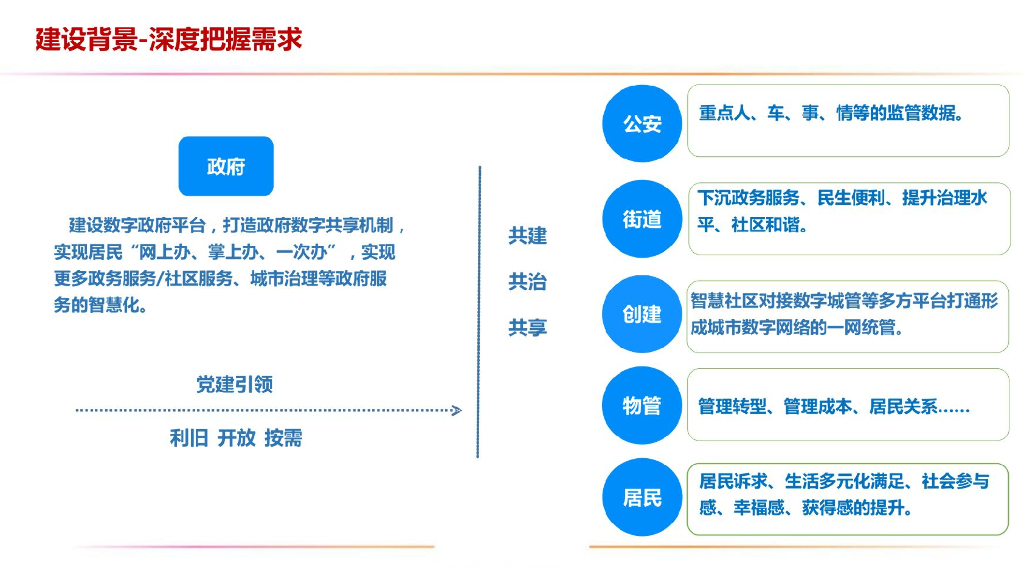 建设背景-深度把握需求

政府

建设数字政府平台，打造政府数字共享机制，实现居民“网上办、掌上办、一次办”，实现更多政务服务/社区服务、城市治理等政府服务的智慧化。

党建引领

利旧 开放 按需

共建

共治

共享

公安

重点人、车、事、情等的监管数据。

街道

下沉政务服务、民生便利、提升治理水平、社区和谐。

创建

智慧社区对接数字城管等多方平台打通形成城市数字网络的一网统管。

物管

管理转型、管理成本、居民关系……

居民

居民诉求、生活多元化满足、社会参与感、幸福感、获得感的提升。